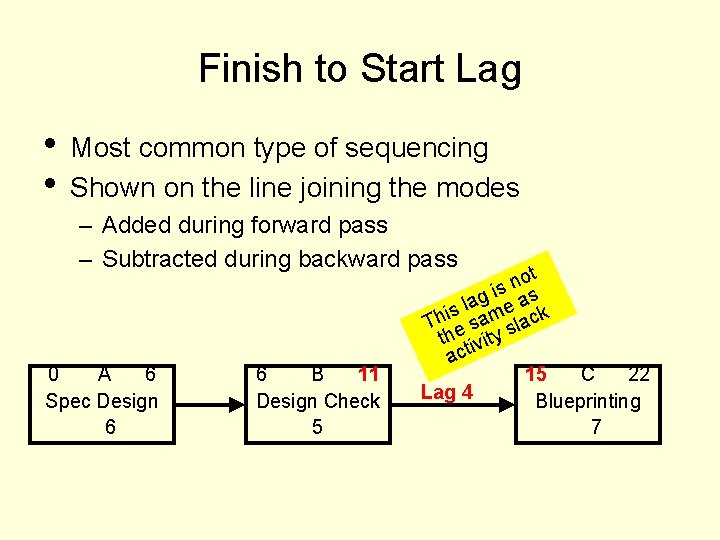 Finish to Start Lag

• Most common type of sequencing
• Shown on the line joining the modes
– Added during forward pass
– Subtracted during backward pass

This lag is not the same as activity slack

0 A 6
Spec Design
6

6 B 11
Design Check
5

Lag 4

15 C 22
Blueprinting
7